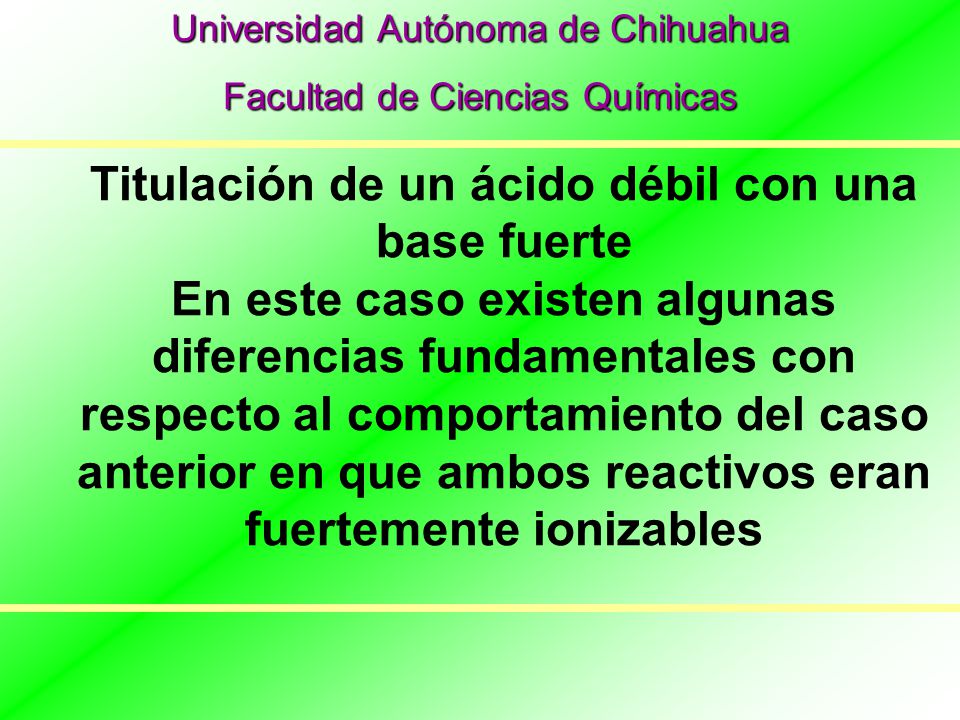 Universidad Autónoma de Chihuahua

Facultad de Ciencias Químicas

Titulación de un ácido débil con una base fuerte
En este caso existen algunas diferencias fundamentales con respecto al comportamiento del caso anterior en que ambos reactivos eran fuertemente ionizables